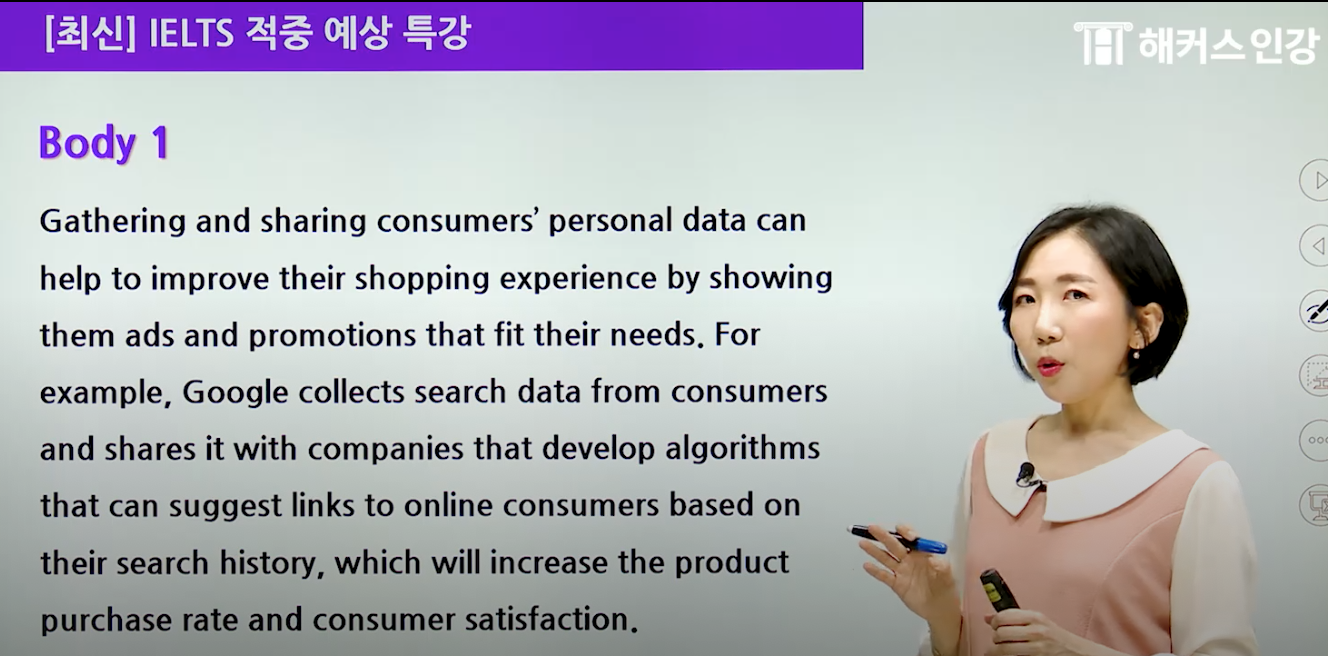 [최신] IELTS 적중 예상 특강

해커스인강

Body 1

Gathering and sharing consumers' personal data can help to improve their shopping experience by showing them ads and promotions that fit their needs. For example, Google collects search data from consumers and shares it with companies that develop algorithms that can suggest links to online consumers based on their search history, which will increase the product purchase rate and consumer satisfaction.